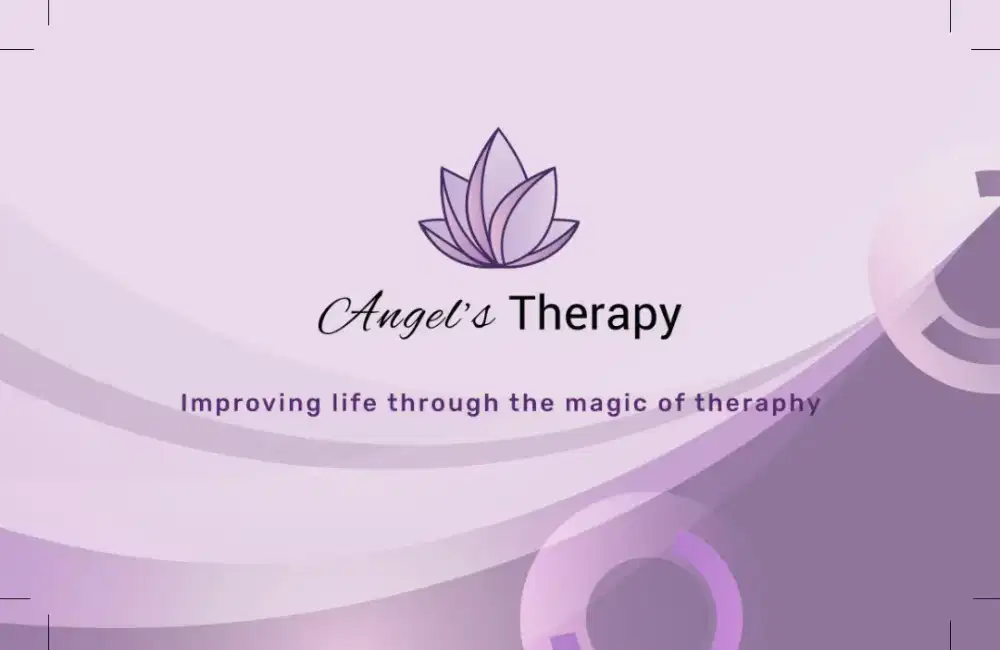 Angel's Therapy

Improving life through the magic of theraphy